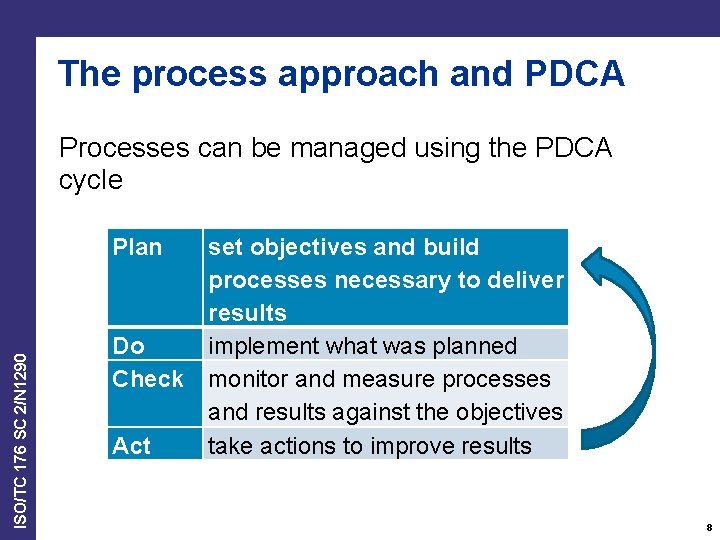 The process approach and PDCA

Processes can be managed using the PDCA cycle

| Plan | set objectives and build processes necessary to deliver results |
|---|---|
| Do | implement what was planned |
| Check | monitor and measure processes and results against the objectives |
| Act | take actions to improve results |

ISO/TC 176 SC 2/N1290

8